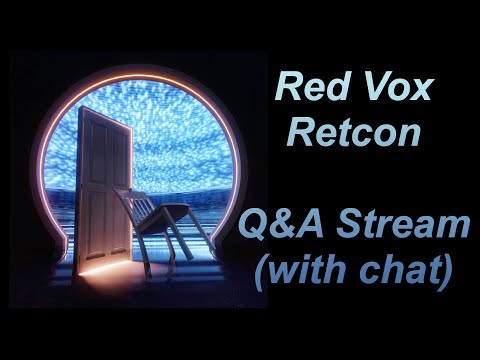 Red Vox
Retcon

Q&A Stream
(with chat)